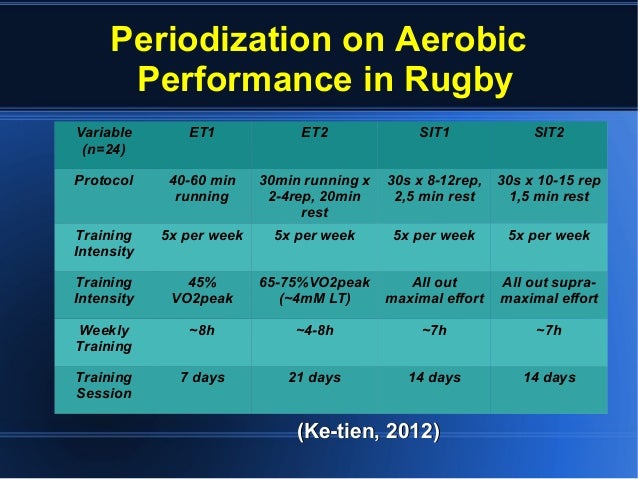 Periodization on Aerobic Performance in Rugby

| Variable (n=24) | ET1 | ET2 | SIT1 | SIT2 |
|---|---|---|---|---|
| Protocol | 40-60 min running | 30min running x 2-4rep, 20min rest | 30s x 8-12rep, 2,5 min rest | 30s x 10-15 rep 1,5 min rest |
| Training Intensity | 5x per week | 5x per week | 5x per week | 5x per week |
| Training Intensity | 45% VO2peak | 65-75%VO2peak (~4mM LT) | All out maximal effort | All out supra-maximal effort |
| Weekly Training | ~8h | ~4-8h | ~7h | ~7h |
| Training Session | 7 days | 21 days | 14 days | 14 days |

(Ke-tien, 2012)